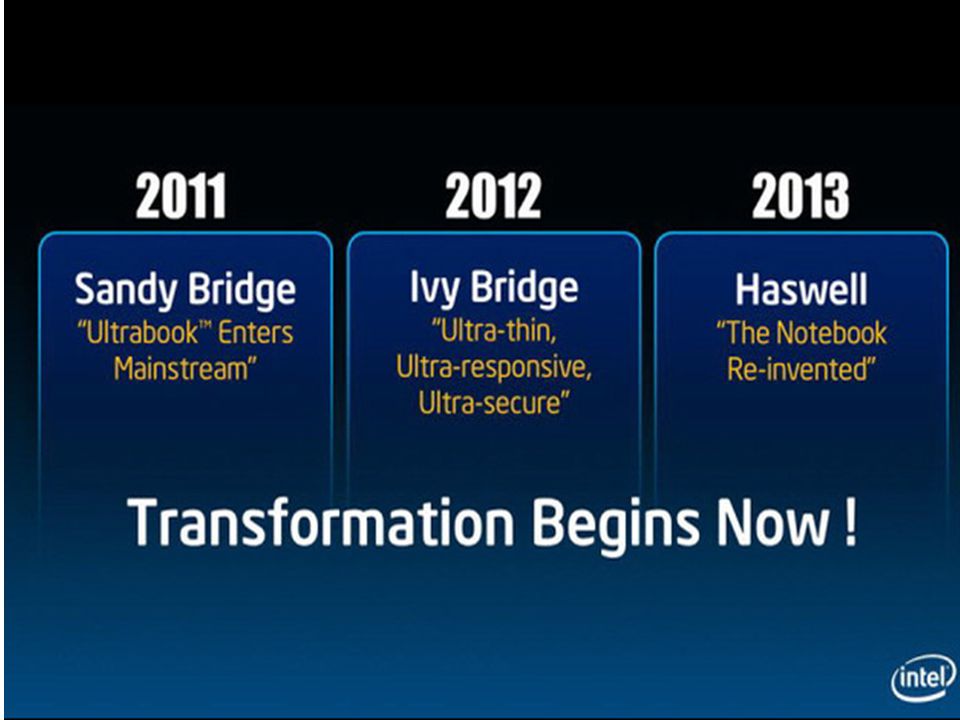 2011

Sandy Bridge
"Ultrabook™ Enters Mainstream"

2012

Ivy Bridge
"Ultra-thin, Ultra-responsive, Ultra-secure"

2013

Haswell
"The Notebook Re-invented"

Transformation Begins Now !

intel